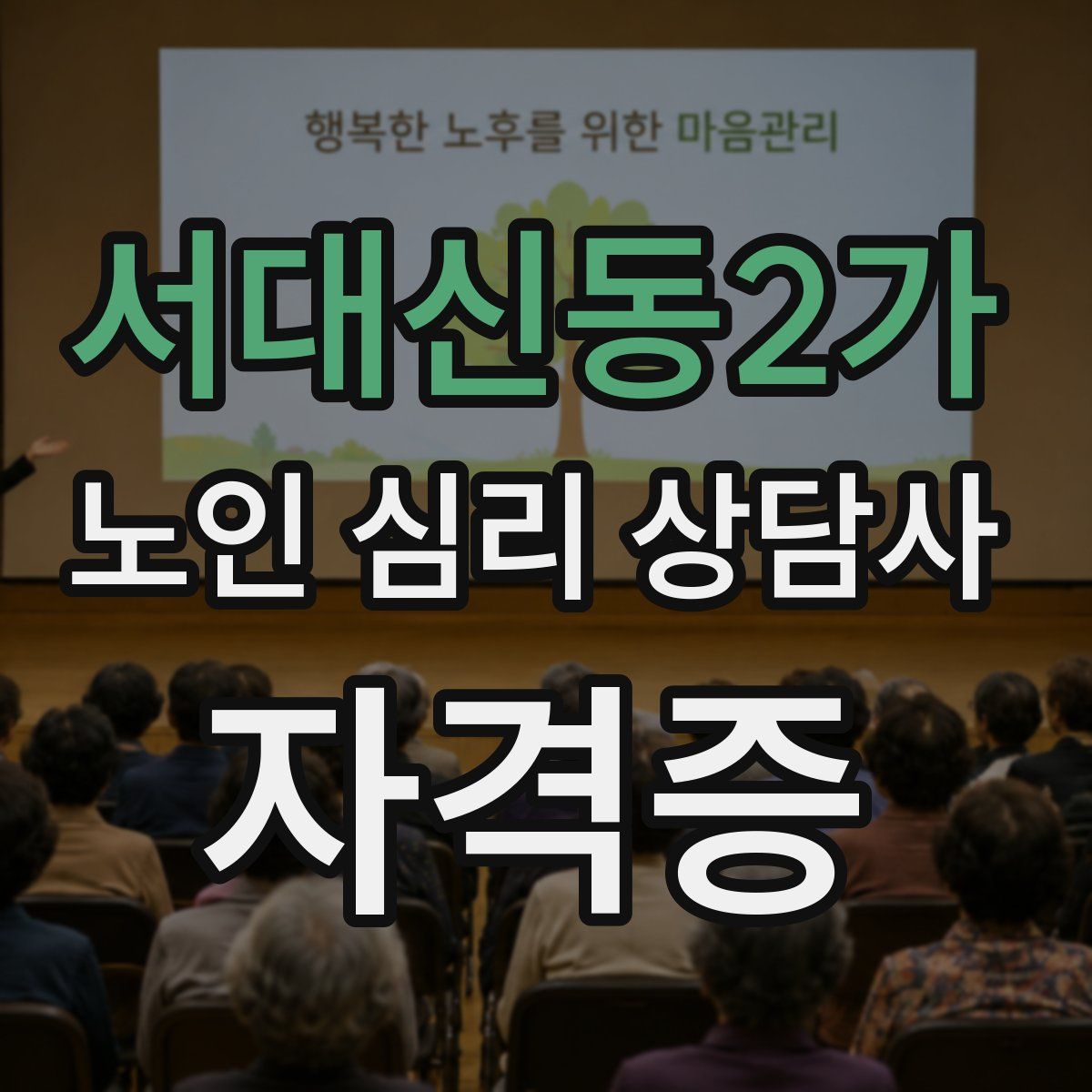 행복한 노후를 위한 마음관리

서대신동2가
노인 심리 상담사
자격증